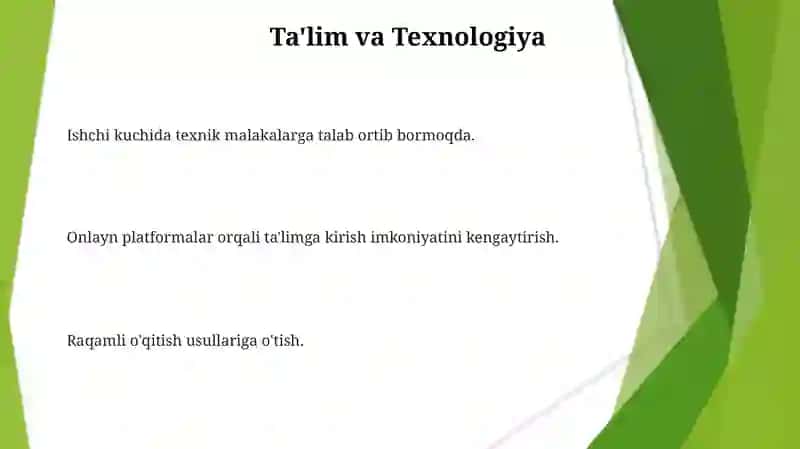 Ta'lim va Texnologiya

Ishchi kuchida texnik malakalarga talab ortib bormoqda.

Onlayn platformalar orqali ta'limga kirish imkoniyatini kengaytirish.

Raqamli o'qitish usullariga o'tish.